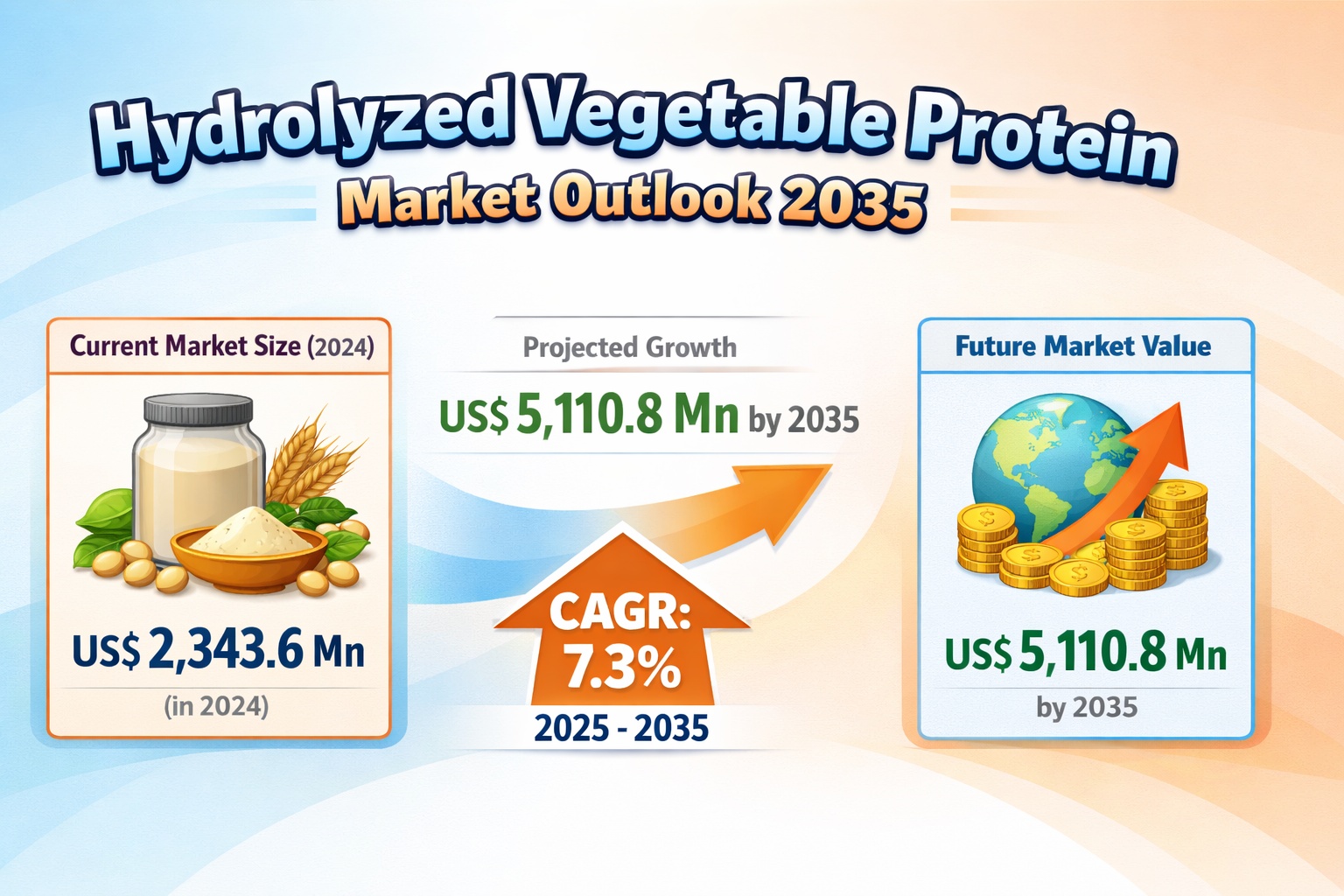 Hydrolyzed Vegetable Protein
Market Outlook 2035

Current Market Size (2024)

US$ 2,343.6 Mn
(in 2024)

Projected Growth

US$ 5,110.8 Mn by 2035

CAGR:
7.3%
2025 - 2035

Future Market Value

US$ 5,110.8 Mn
by 2035